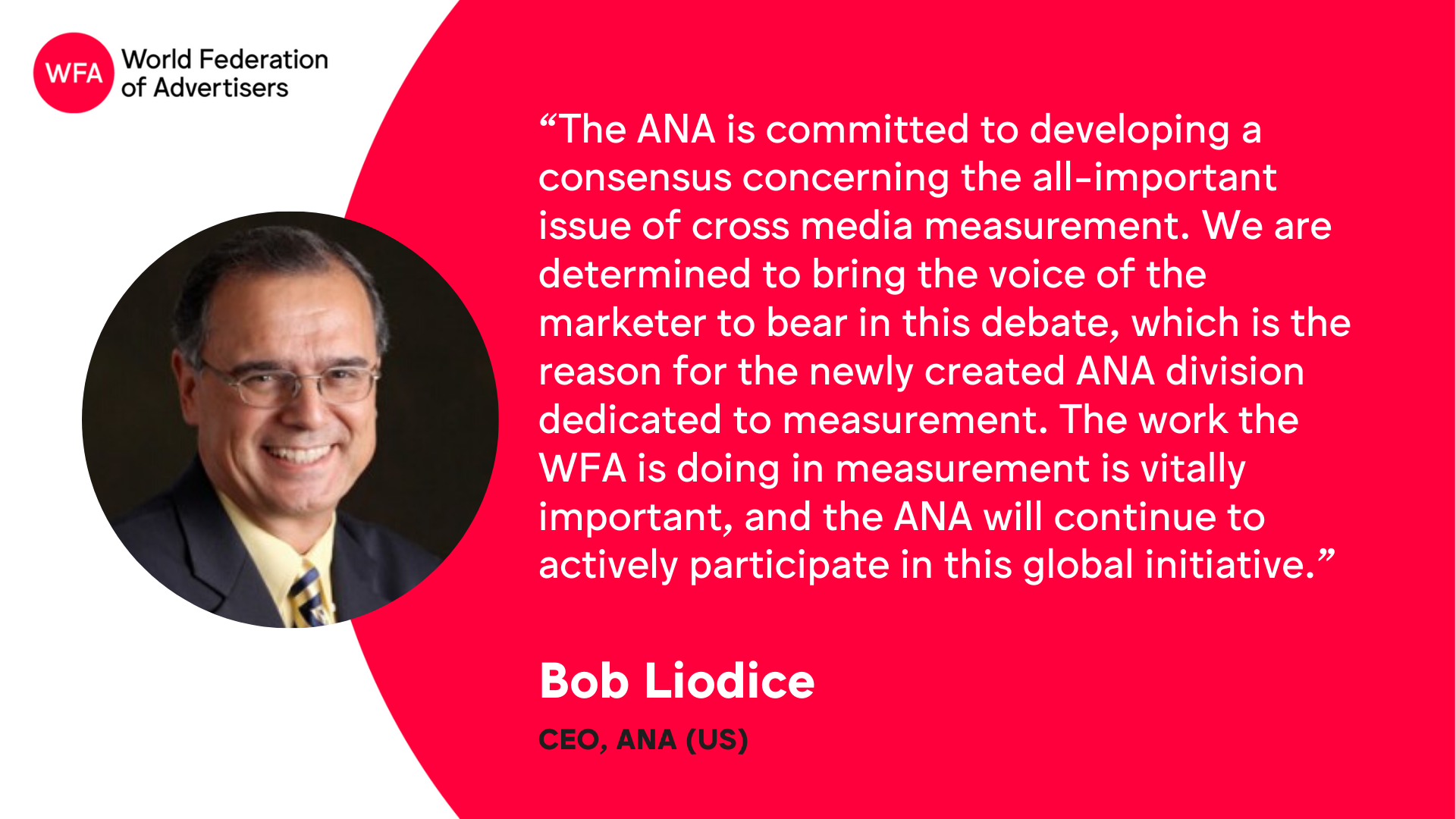 WFA World Federation of Advertisers

“The ANA is committed to developing a consensus concerning the all-important issue of cross media measurement. We are determined to bring the voice of the marketer to bear in this debate, which is the reason for the newly created ANA division dedicated to measurement. The work the WFA is doing in measurement is vitally important, and the ANA will continue to actively participate in this global initiative.”

Bob Liodice

CEO, ANA (US)